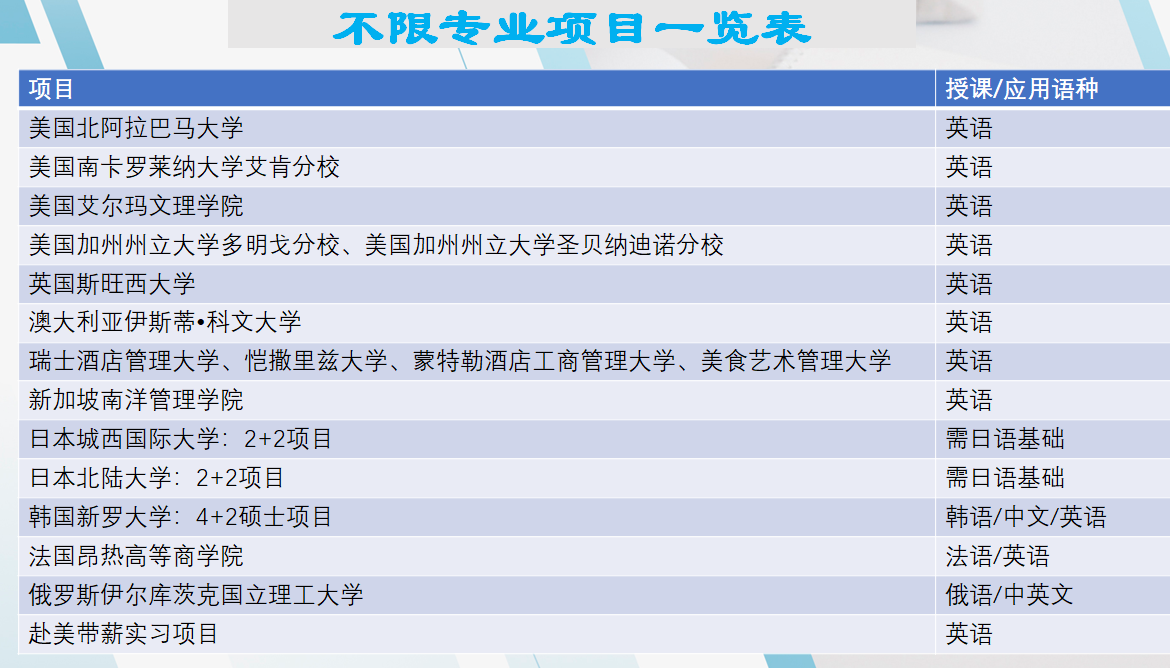 不限专业项目一览表

| 项目 | 授课/应用语种 |
|---|---|
| 美国北阿拉巴马大学 | 英语 |
| 美国南卡罗莱纳大学艾肯分校 | 英语 |
| 美国艾尔玛文理学院 | 英语 |
| 美国加州州立大学多明戈分校、美国加州州立大学圣贝纳迪诺分校 | 英语 |
| 英国斯旺西大学 | 英语 |
| 澳大利亚伊斯蒂•科文大学 | 英语 |
| 瑞士酒店管理大学、恺撒里兹大学、蒙特勒酒店工商管理大学、美食艺术管理大学 | 英语 |
| 新加坡南洋管理学院 | 英语 |
| 日本城西国际大学：2+2项目 | 需日语基础 |
| 日本北陆大学：2+2项目 | 需日语基础 |
| 韩国新罗大学：4+2硕士项目 | 韩语/中文/英语 |
| 法国昂热高等商学院 | 法语/英语 |
| 俄罗斯伊尔库茨克国立理工大学 | 俄语/中英文 |
| 赴美带薪实习项目 | 英语 |